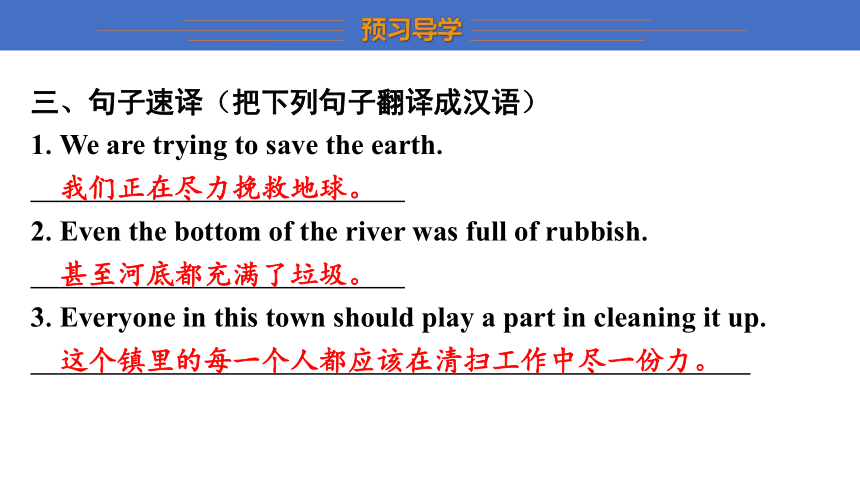 预习导学

三、句子速译（把下列句子翻译成汉语）

1. We are trying to save the earth.

我们正在尽力挽救地球。

2. Even the bottom of the river was full of rubbish.

甚至河底都充满了垃圾。

3. Everyone in this town should play a part in cleaning it up.

这个镇里的每一个人都应该在清扫工作中尽一份力。